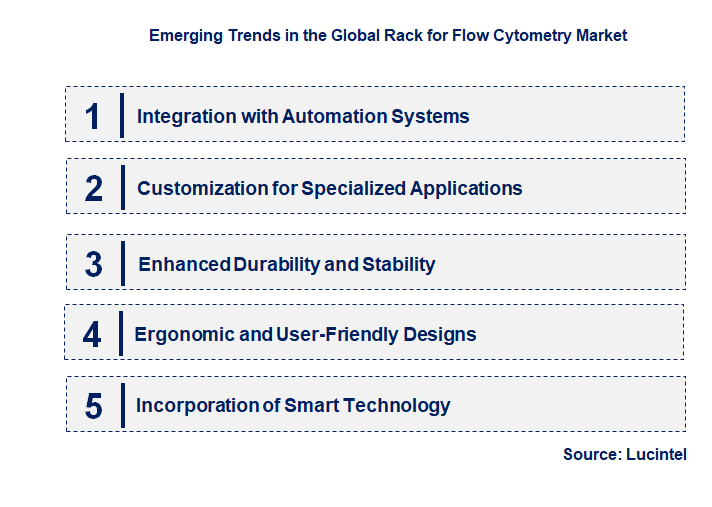 Emerging Trends in the Global Rack for Flow Cytometry Market

1 Integration with Automation Systems

2 Customization for Specialized Applications

3 Enhanced Durability and Stability

4 Ergonomic and User-Friendly Designs

5 Incorporation of Smart Technology

Source: Lucintel